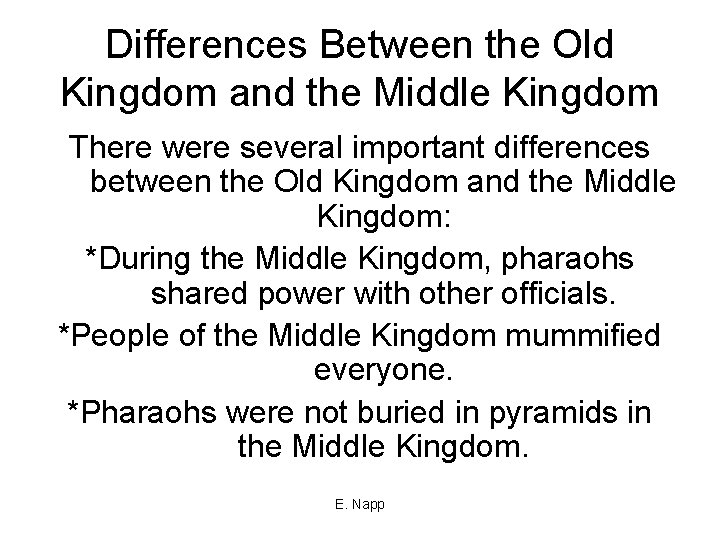 Differences Between the Old Kingdom and the Middle Kingdom

There were several important differences between the Old Kingdom and the Middle Kingdom:

*During the Middle Kingdom, pharaohs shared power with other officials.

*People of the Middle Kingdom mummified everyone.

*Pharaohs were not buried in pyramids in the Middle Kingdom.

E. Napp